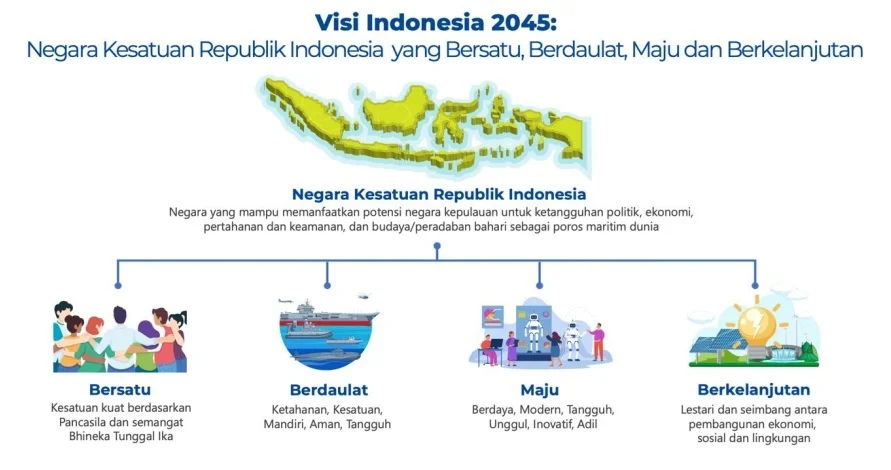 Visi Indonesia 2045:
Negara Kesatuan Republik Indonesia yang Bersatu, Berdaulat, Maju dan Berkelanjutan

Negara Kesatuan Republik Indonesia
Negara yang mampu memanfaatkan potensi negara kepulauan untuk ketangguhan politik, ekonomi, pertahanan dan keamanan, dan budaya/peradaban bahari sebagai poros maritim dunia

Bersatu
Kesatuan kuat berdasarkan Pancasila dan semangat Bhineka Tunggal Ika

Berdaulat
Ketahanan, Kesatuan, Mandiri, Aman, Tangguh

Maju
Berdaya, Modern, Tangguh, Unggul, Inovatif, Adil

Berkelanjutan
Lestari dan seimbang antara pembangunan ekonomi, sosial dan lingkungan